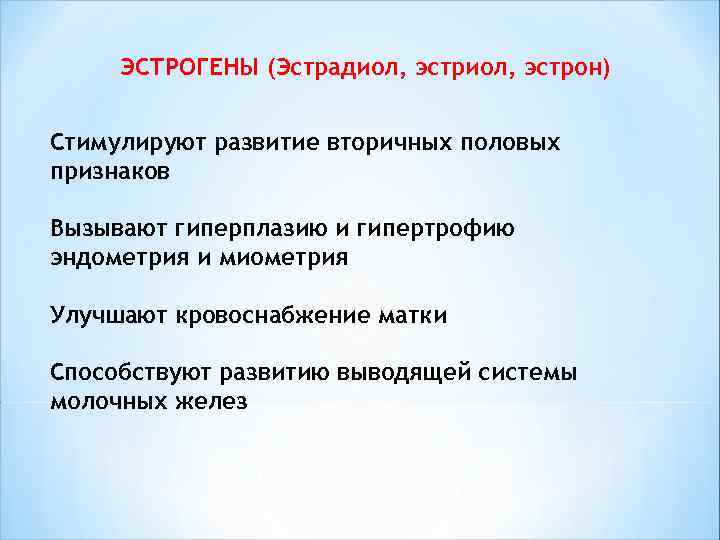 ЭСТРОГЕНЫ (Эстрадиол, эстриол, эстрон)

Стимулируют развитие вторичных половых признаков

Вызывают гиперплазию и гипертрофию эндометрия и миометрия

Улучшают кровоснабжение матки

Способствуют развитию выводящей системы молочных желез